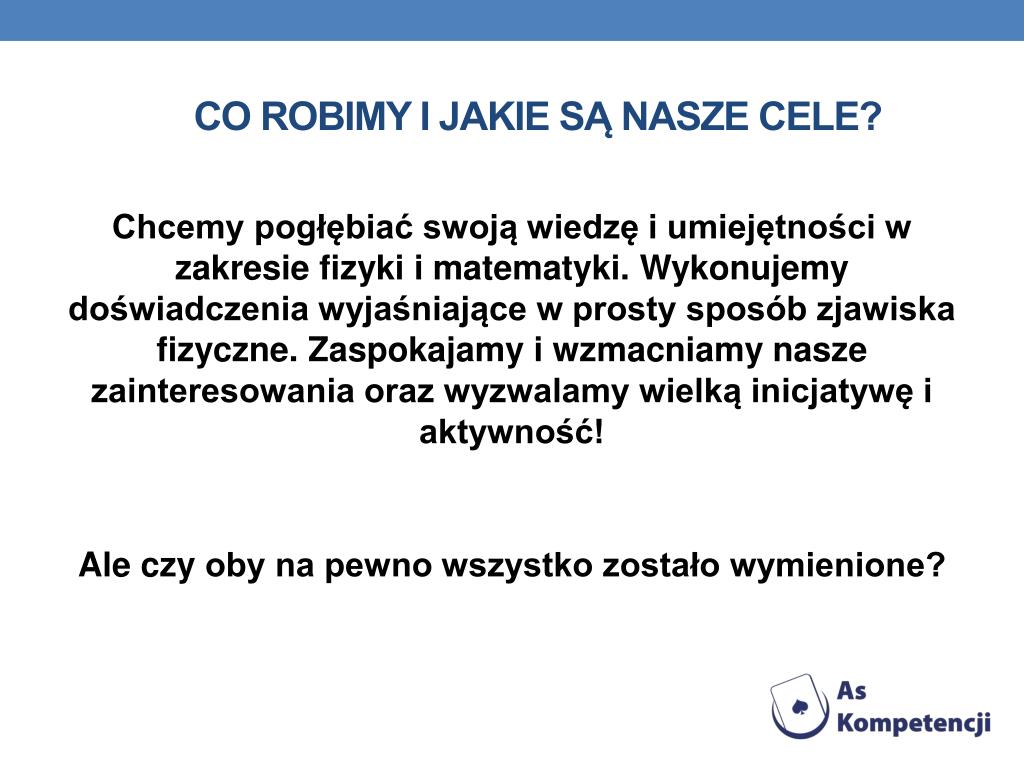 CO ROBIMY I JAKIE SĄ NASZE CELE?

Chcemy pogłębiać swoją wiedzę i umiejętności w zakresie fizyki i matematyki. Wykonujemy doświadczenia wyjaśniające w prosty sposób zjawiska fizyczne. Zaspokajamy i wzmacniamy nasze zainteresowania oraz wyzwalamy wielką inicjatywę i aktywność!

Ale czy oby na pewno wszystko zostało wymienione?

As Kompetencji